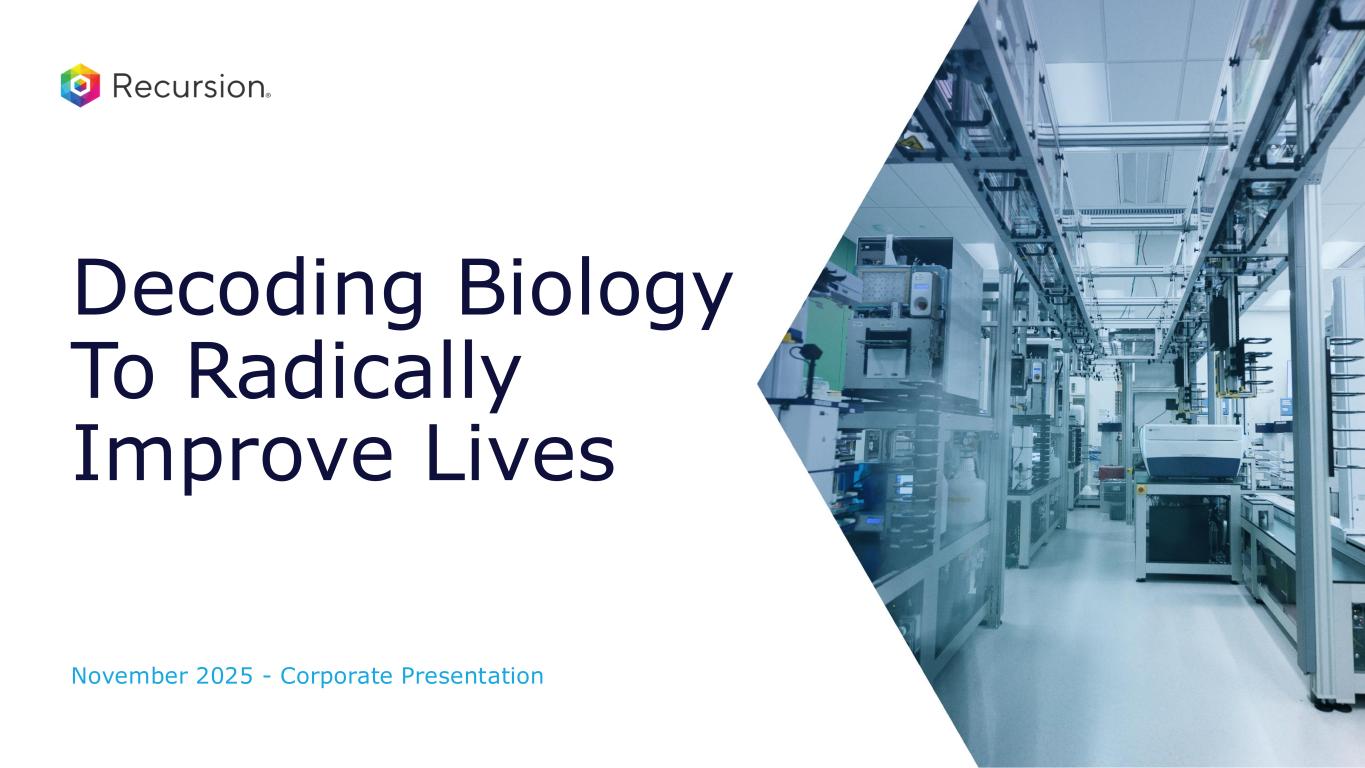 Recursion®

Decoding Biology To Radically Improve Lives

November 2025 - Corporate Presentation